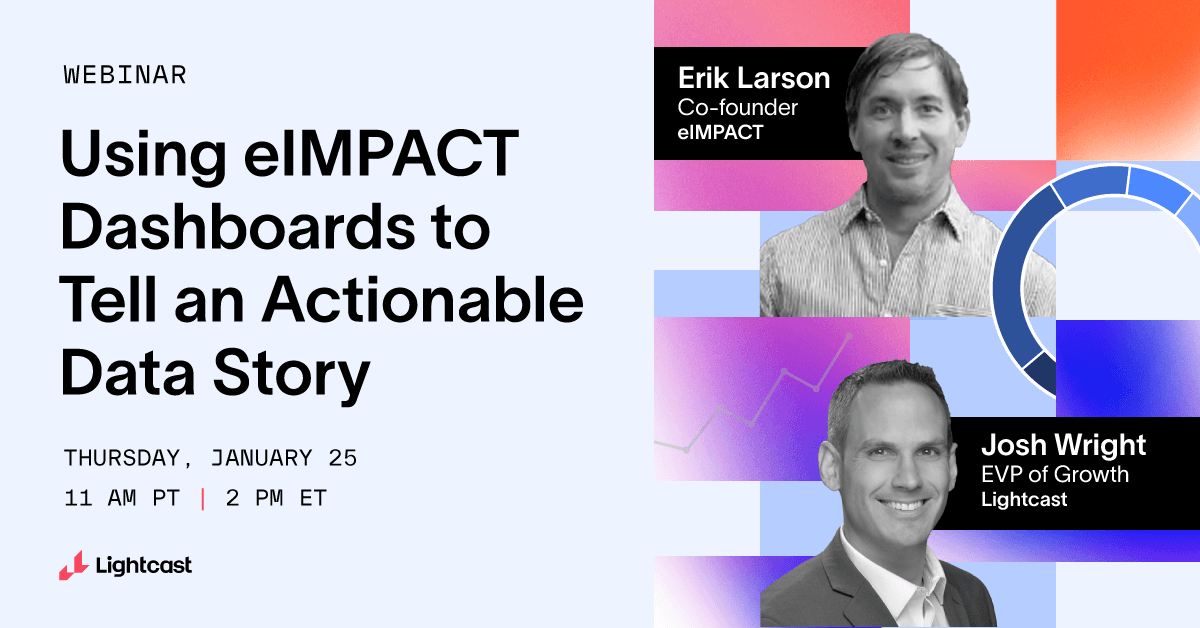 WEBINAR

Using eIMPACT Dashboards to Tell an Actionable Data Story

THURSDAY, JANUARY 25
11 AM PT | 2 PM ET

Lightcast

Erik Larson
Co-founder
eIMPACT

Josh Wright
EVP of Growth
Lightcast